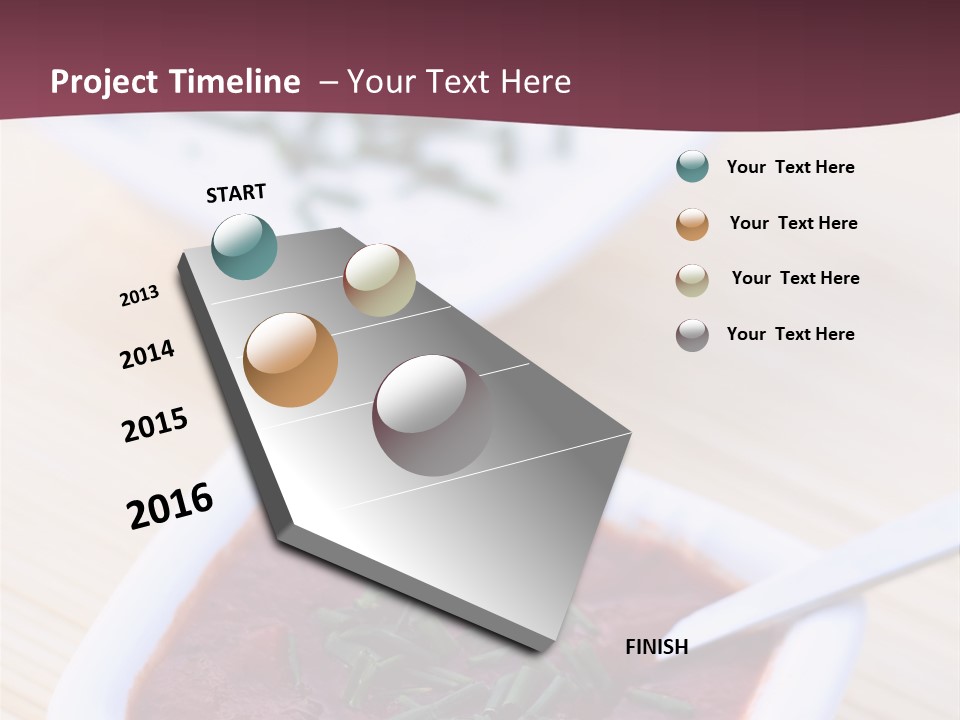 Project Timeline – Your Text Here

START

2013

2014

2015

2016

FINISH

Your Text Here

Your Text Here

Your Text Here

Your Text Here